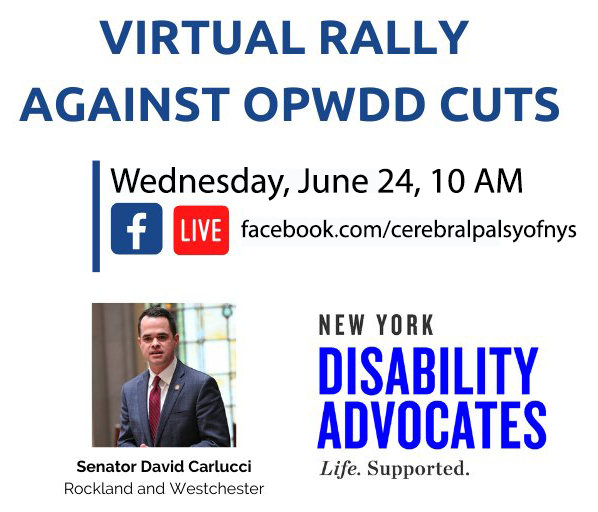 VIRTUAL RALLY AGAINST OPWDD CUTS

Wednesday, June 24, 10 AM

f LIVE facebook.com/cerebralpalsyofnys

Senator David Carlucci
Rockland and Westchester

NEW YORK
DISABILITY ADVOCATES
Life. Supported.